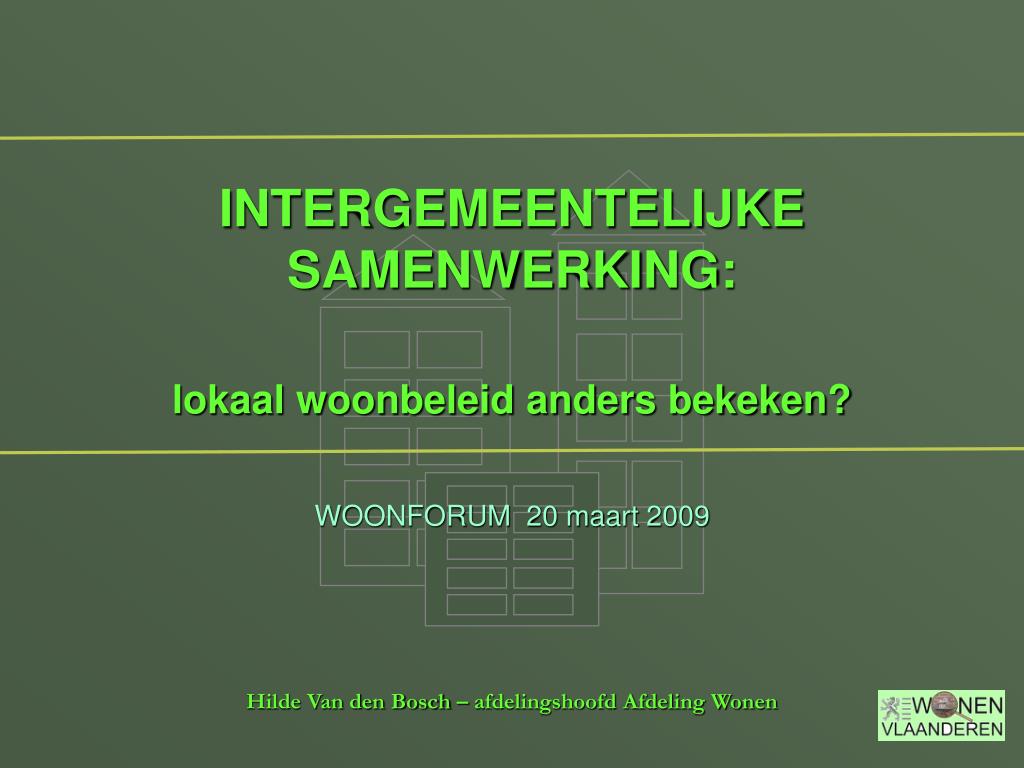 INTERGEMEENTELIJKE SAMENWERKING:

lokaal woonbeleid anders bekeken?

WOONFORUM 20 maart 2009

Hilde Van den Bosch – afdelingshoofd Afdeling Wonen

WONEN
VLAANDEREN